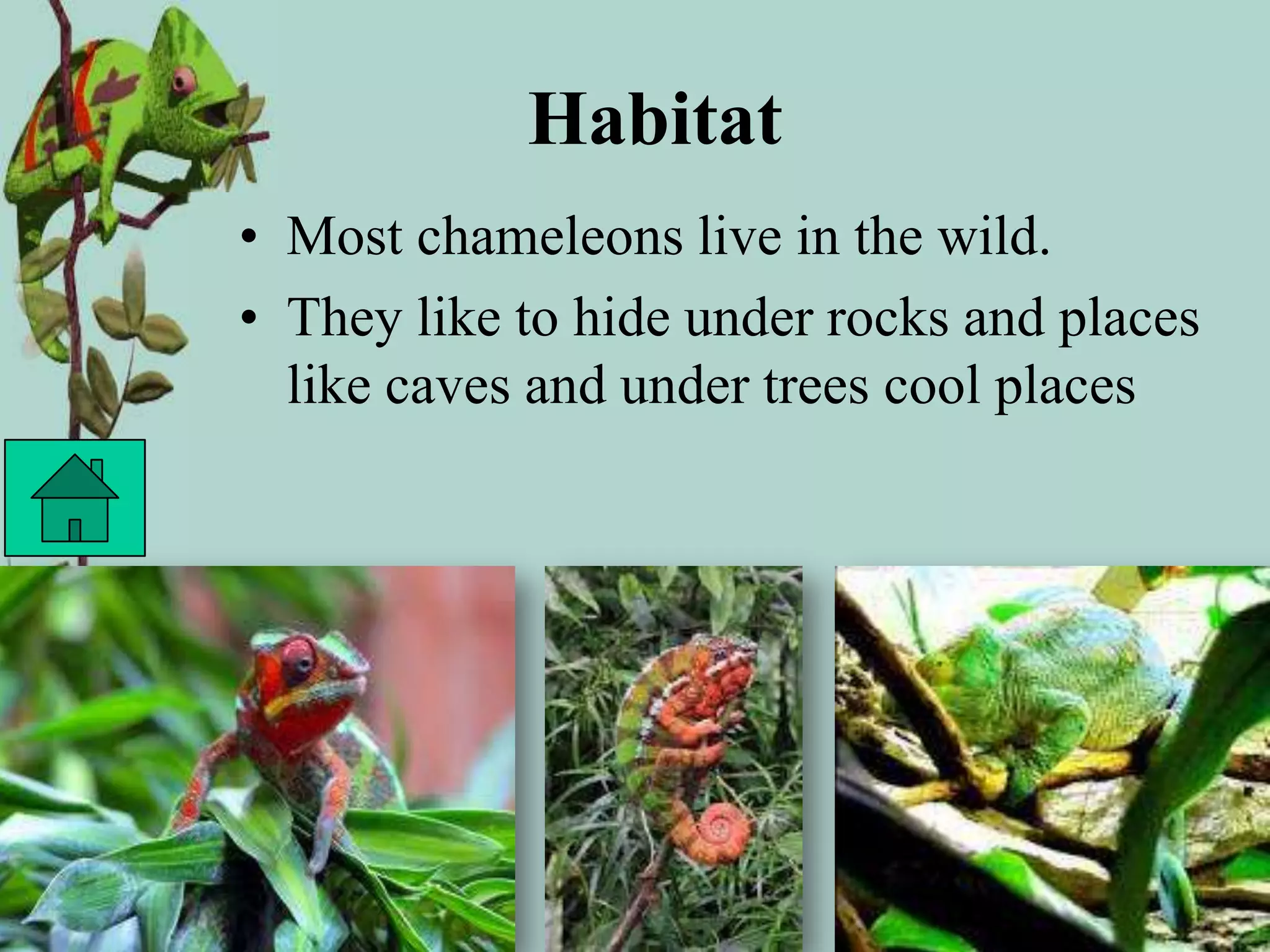 Habitat

• Most chameleons live in the wild.
• They like to hide under rocks and places like caves and under trees cool places